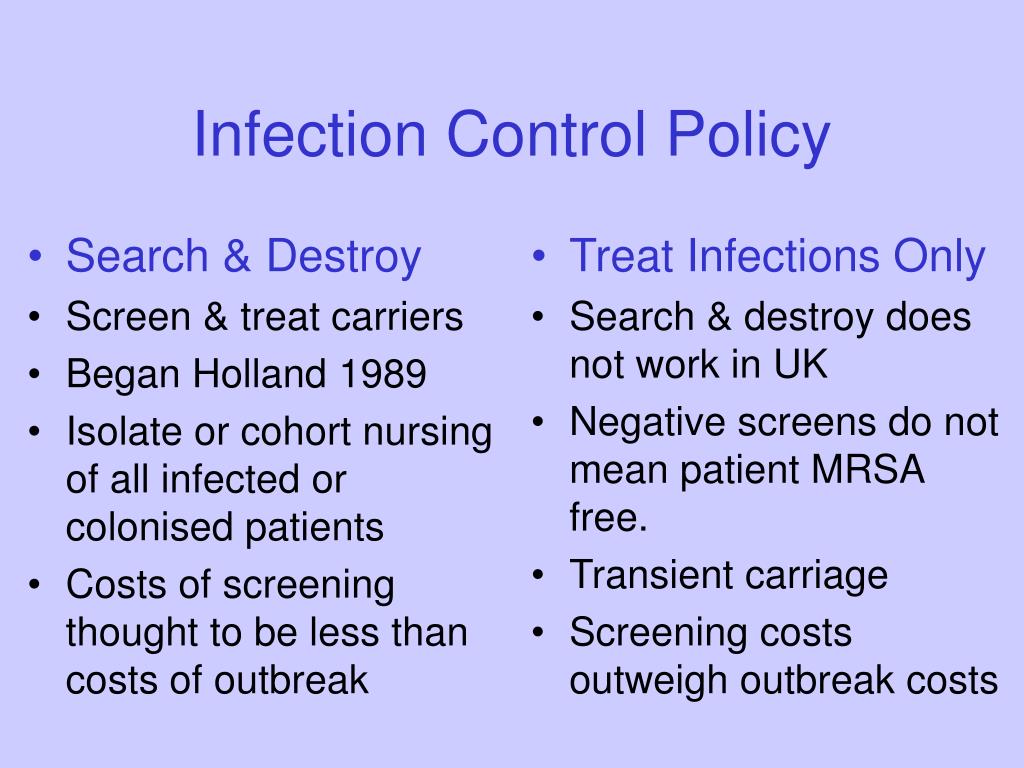 Infection Control Policy

• Search & Destroy
• Screen & treat carriers
• Began Holland 1989
• Isolate or cohort nursing of all infected or colonised patients
• Costs of screening thought to be less than costs of outbreak

• Treat Infections Only
• Search & destroy does not work in UK
• Negative screens do not mean patient MRSA free.
• Transient carriage
• Screening costs outweigh outbreak costs